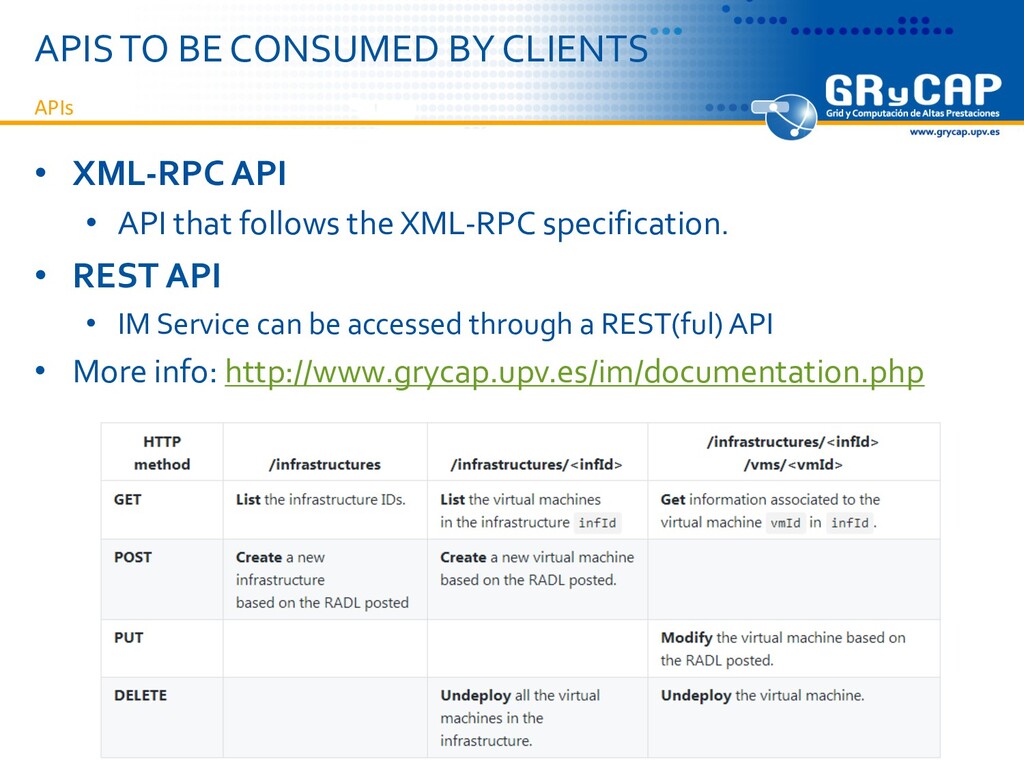 APIS TO BE CONSUMED BY CLIENTS

APIs

GRyCAP
Grid y Computación de Altas Prestaciones
www.grycap.upv.es

• XML-RPC API
  • API that follows the XML-RPC specification.
• REST API
  • IM Service can be accessed through a REST(ful) API
• More info: http://www.grycap.upv.es/im/documentation.php

| HTTP method | /infrastructures | /infrastructures/<infId> | /infrastructures/<infId> /vms/<vmId> |
|---|---|---|---|
| GET | List the infrastructure IDs. | List the virtual machines in the infrastructure infId | Get information associated to the virtual machine vmId in infId. |
| POST | Create a new infrastructure based on the RADL posted | Create a new virtual machine based on the RADL posted. | |
| PUT | | | Modify the virtual machine based on the RADL posted. |
| DELETE | | Undeploy all the virtual machines in the infrastructure. | Undeploy the virtual machine. |